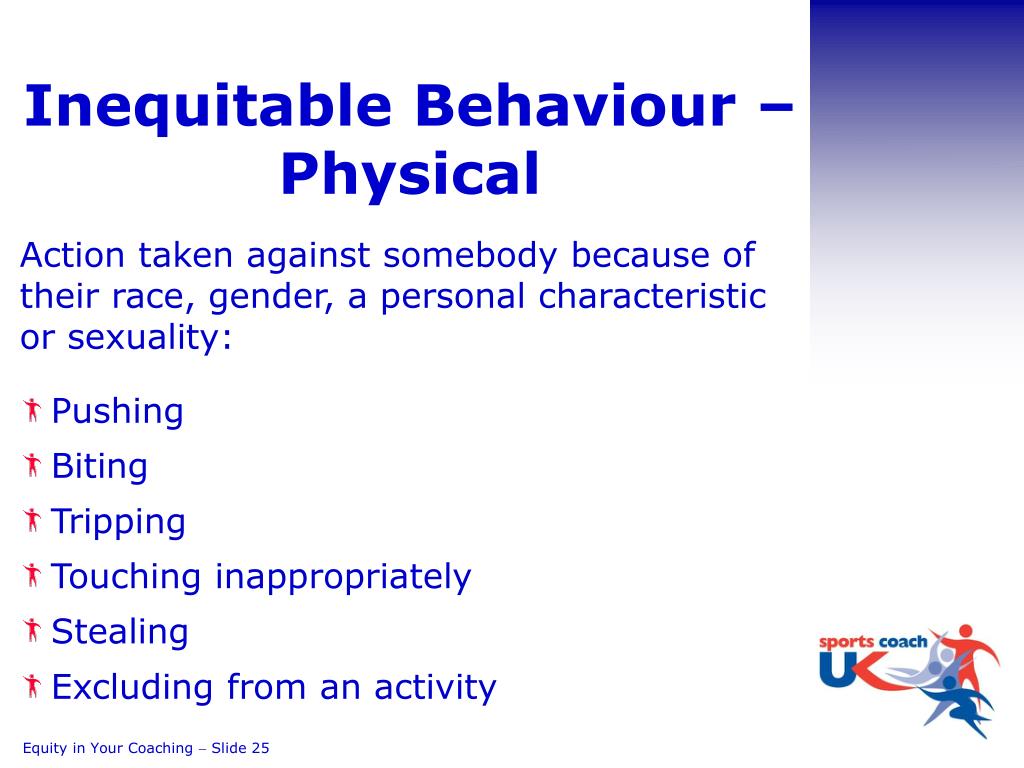 Inequitable Behaviour – Physical

Action taken against somebody because of their race, gender, a personal characteristic or sexuality:

Pushing

Biting

Tripping

Touching inappropriately

Stealing

Excluding from an activity

sports coach UK

Equity in Your Coaching – Slide 25